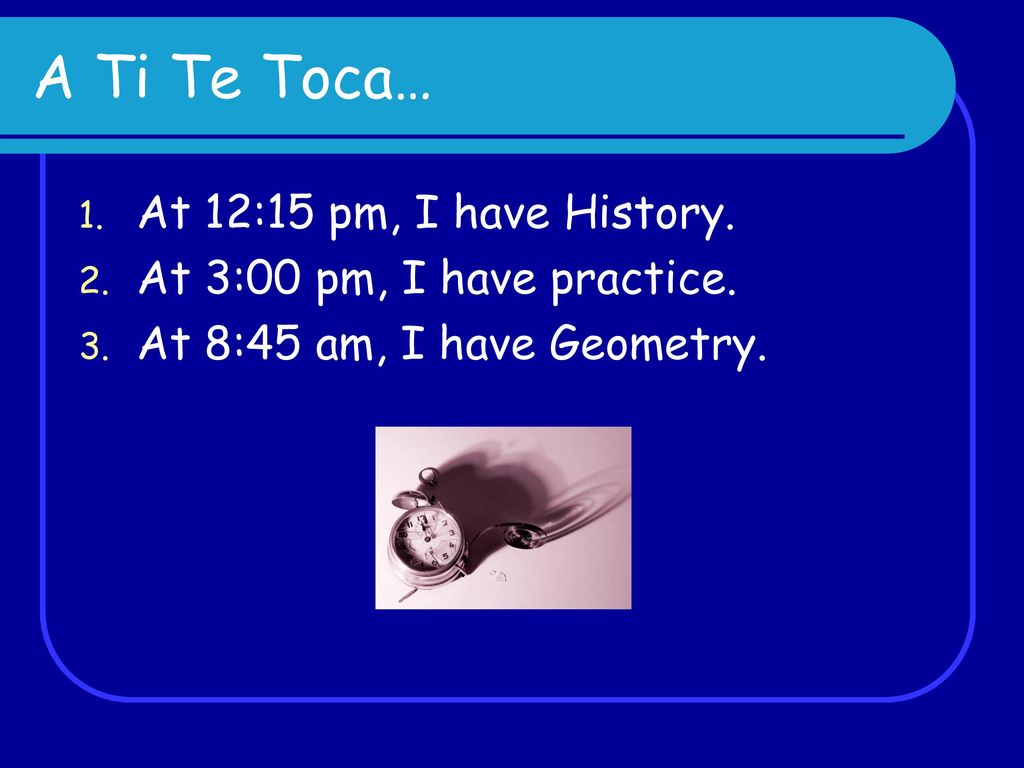 A Ti Te Toca…

1. At 12:15 pm, I have History.
2. At 3:00 pm, I have practice.
3. At 8:45 am, I have Geometry.